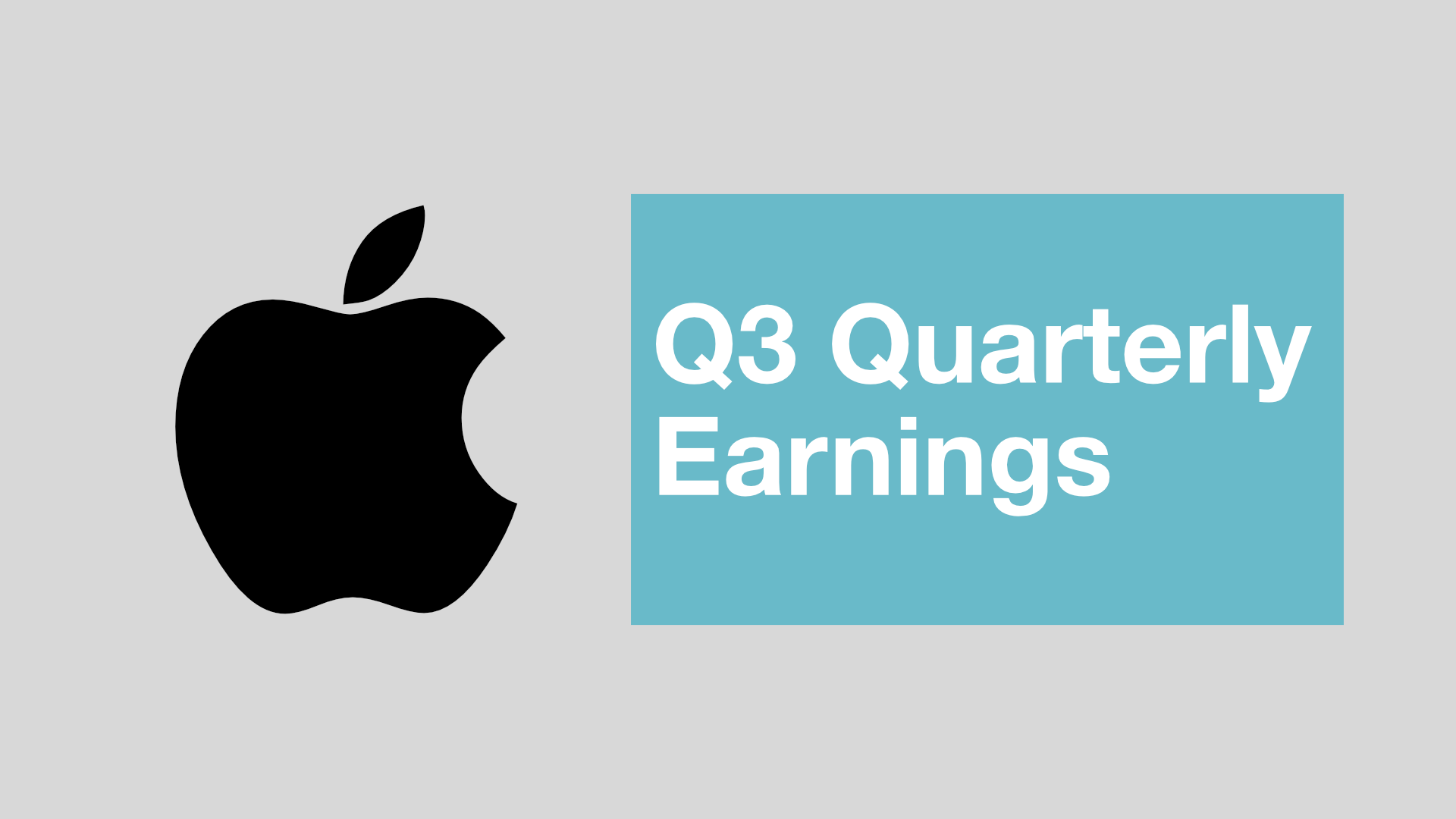 Q3 Quarterly Earnings